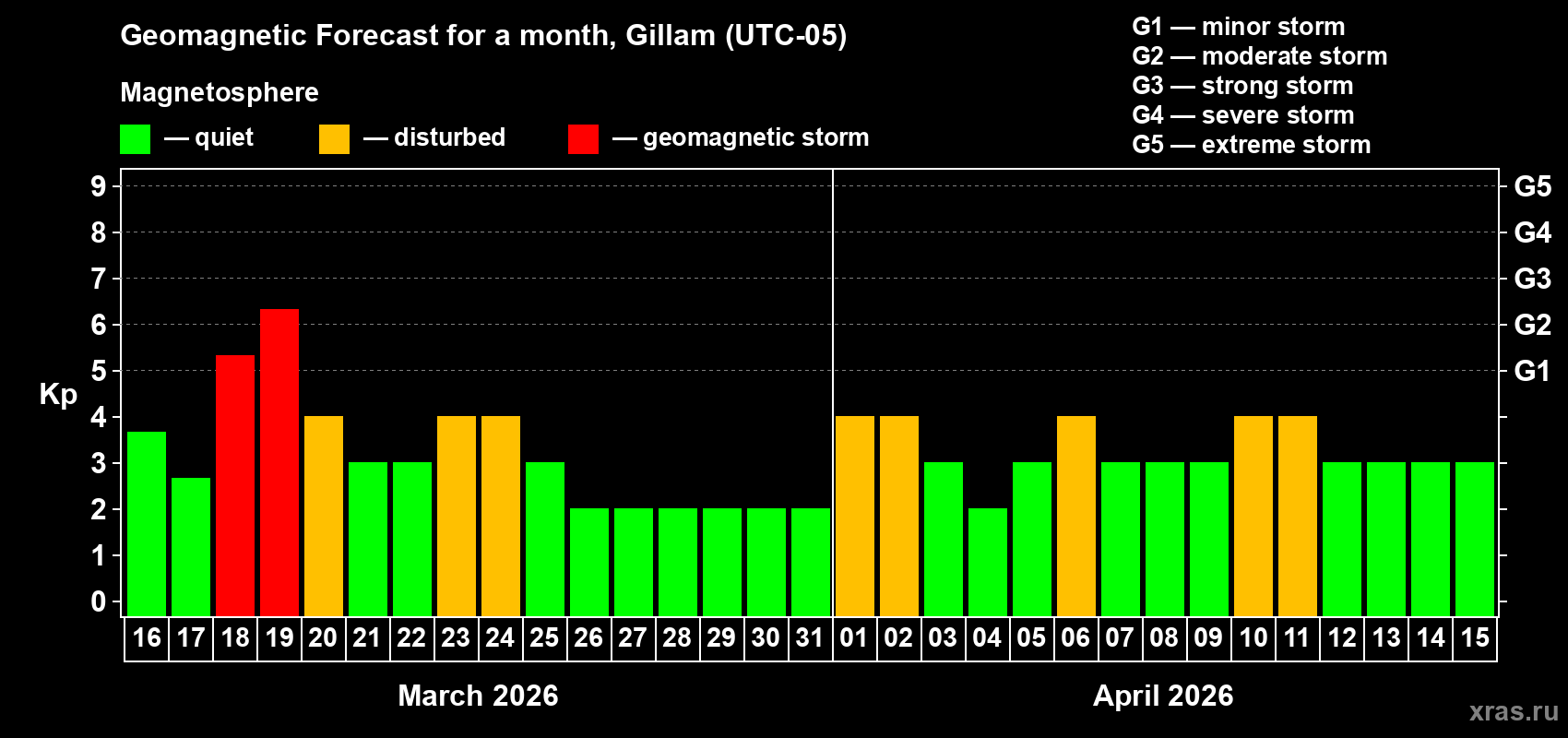 Geomagnetic Forecast for a month, Gillam (UTC-05)

Magnetosphere

— quiet — disturbed — geomagnetic storm

G1 — minor storm
G2 — moderate storm
G3 — strong storm
G4 — severe storm
G5 — extreme storm

Kp

9
8
7
6
5
4
3
2
1
0

G5
G4
G3
G2
G1

16 17 18 19 20 21 22 23 24 25 26 27 28 29 30 31 01 02 03 04 05 06 07 08 09 10 11 12 13 14 15

March 2026

April 2026

xras.ru